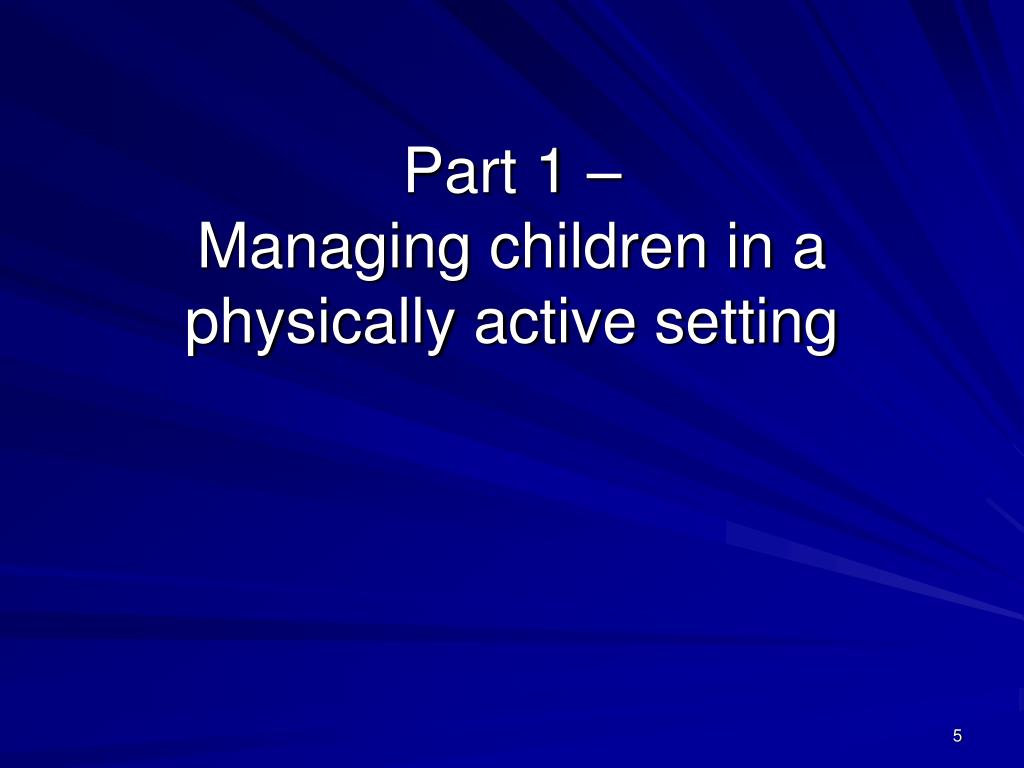 Part 1 –
Managing children in a physically active setting

5